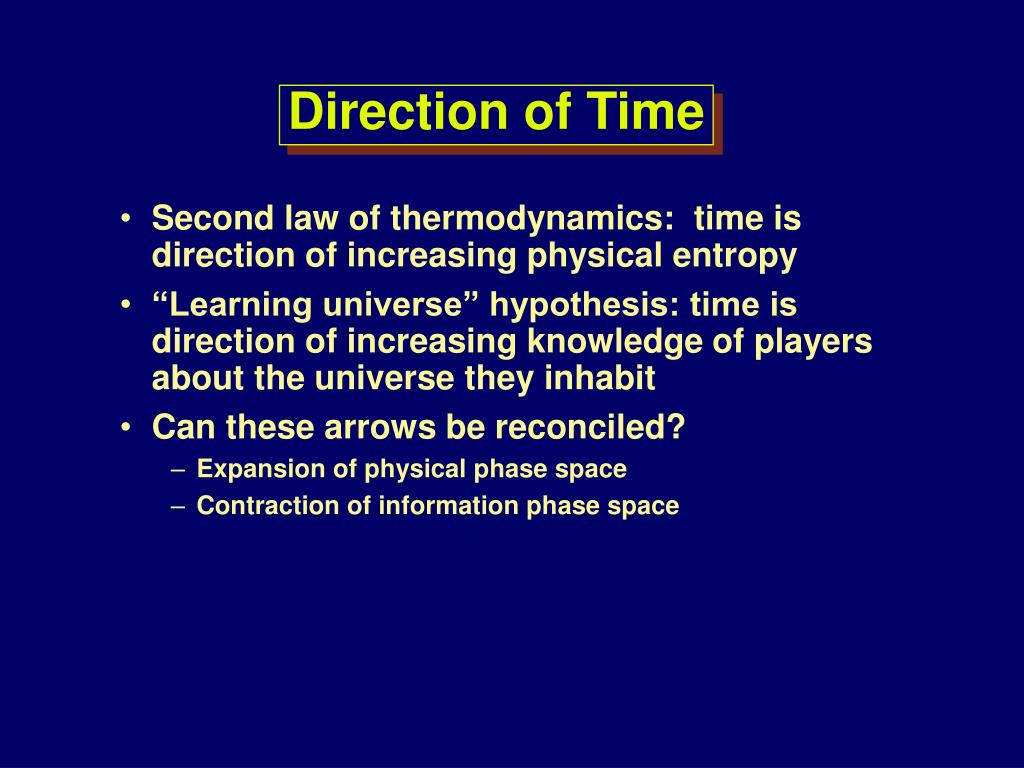 Direction of Time

• Second law of thermodynamics: time is direction of increasing physical entropy

• “Learning universe” hypothesis: time is direction of increasing knowledge of players about the universe they inhabit

• Can these arrows be reconciled?

– Expansion of physical phase space

– Contraction of information phase space